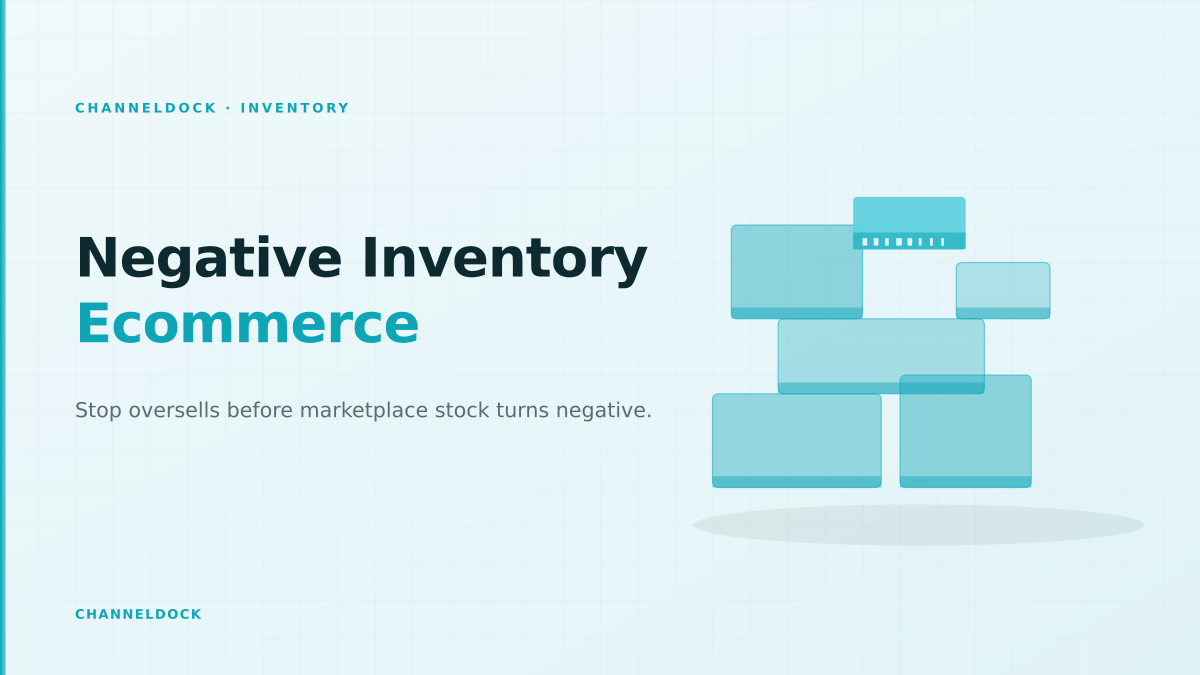 CHANNELDOCK · INVENTORY

Negative Inventory
Ecommerce

Stop oversells before marketplace stock turns negative.

CHANNELDOCK